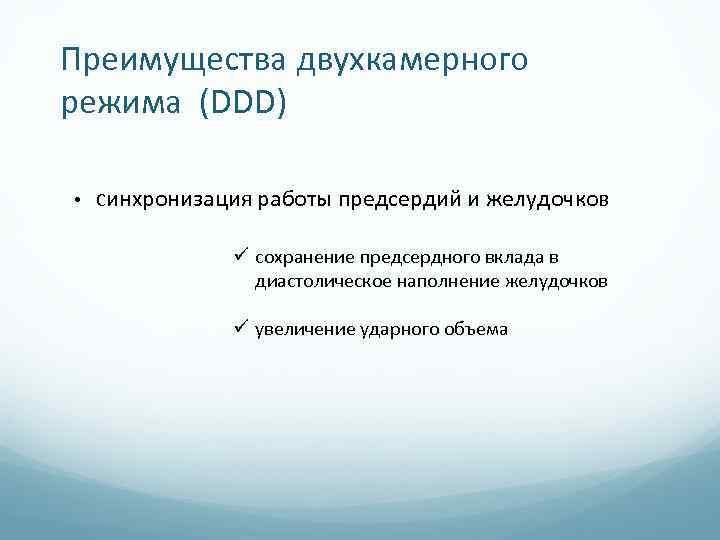 Преимущества двухкамерного режима (DDD)

• синхронизация работы предсердий и желудочков

✓ сохранение предсердного вклада в диастолическое наполнение желудочков

✓ увеличение ударного объема